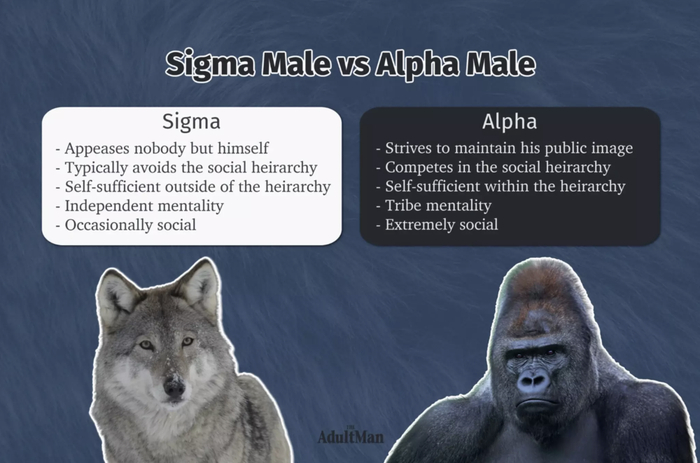 Sigma Male vs Alpha Male

Sigma
- Appeases nobody but himself
- Typically avoids the social heirarchy
- Self-sufficient outside of the heirarchy
- Independent mentality
- Occasionally social

Alpha
- Strives to maintain his public image
- Competes in the social heirarchy
- Self-sufficient within the heirarchy
- Tribe mentality
- Extremely social

THE AdultMan